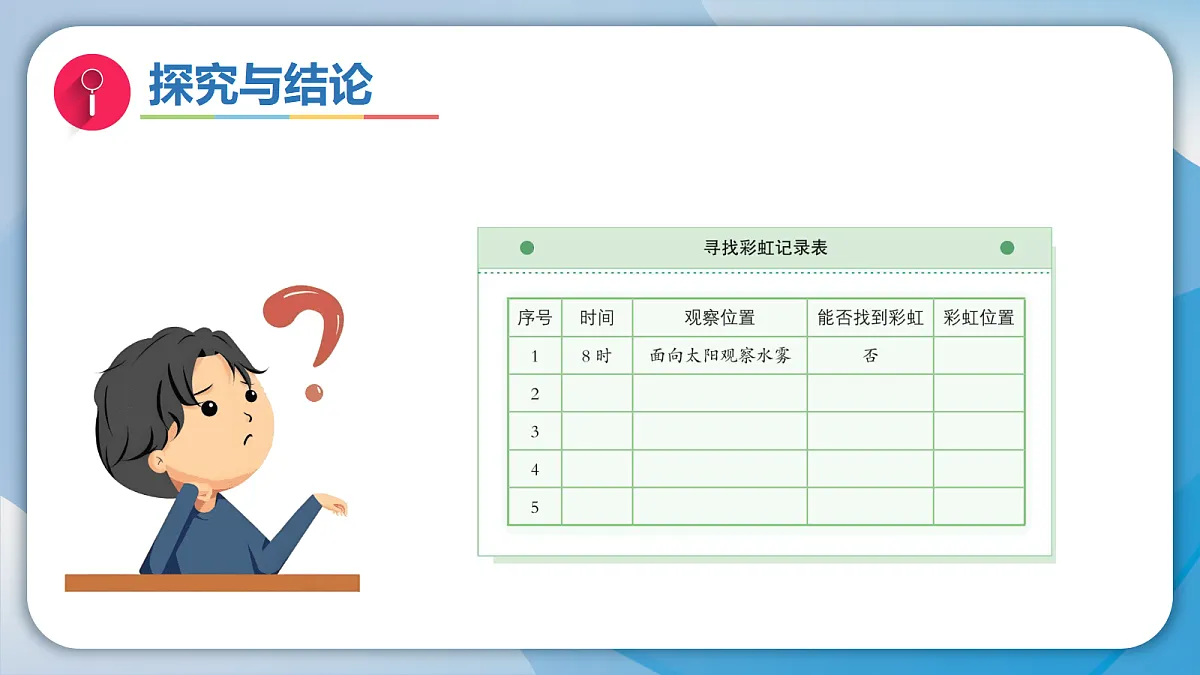 探究与结论

寻找彩虹记录表

| 序号 | 时间 | 观察位置 | 能否找到彩虹 | 彩虹位置 |
|---|---|---|---|---|
| 1 | 8时 | 面向太阳观察水雾 | 否 | |
| 2 | | | | |
| 3 | | | | |
| 4 | | | | |
| 5 | | | | |